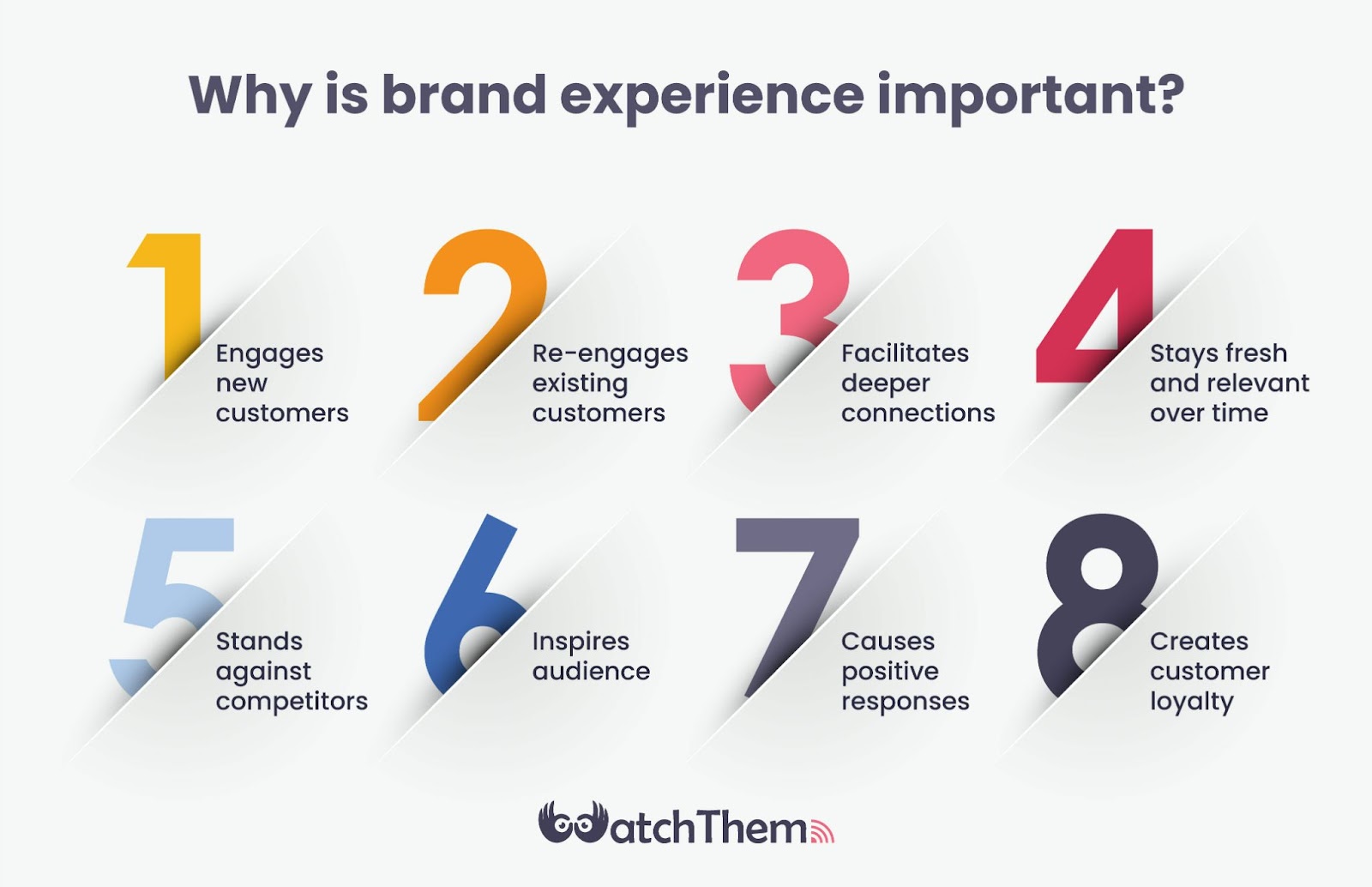 Why is brand experience important?

1 Engages new customers

2 Re-engages existing customers

3 Facilitates deeper connections

4 Stays fresh and relevant over time

5 Stands against competitors

6 Inspires audience

7 Causes positive responses

8 Creates customer loyalty

WatchThem